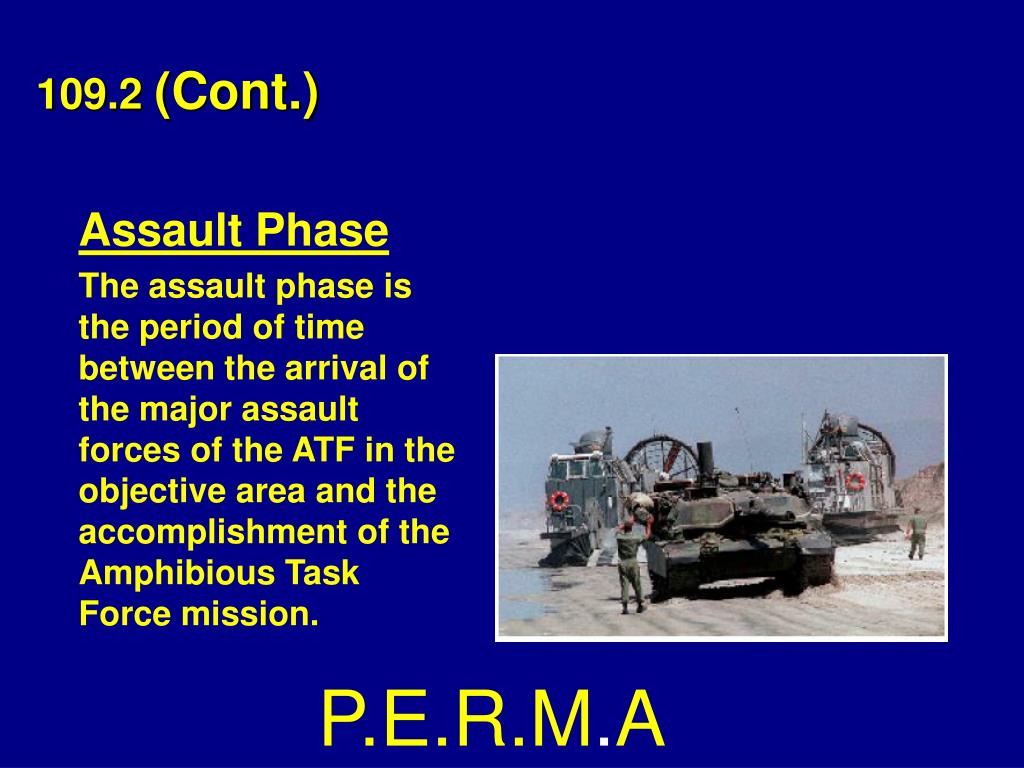 109.2 (Cont.)

Assault Phase

The assault phase is the period of time between the arrival of the major assault forces of the ATF in the objective area and the accomplishment of the Amphibious Task Force mission.

P.E.R.M.A